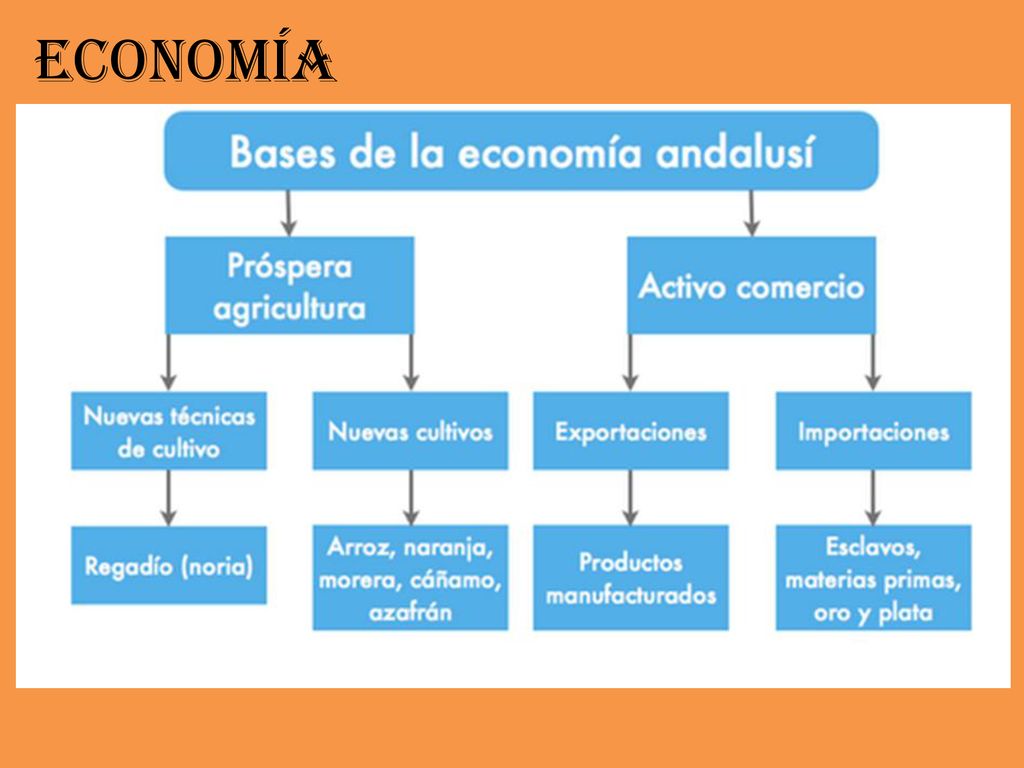 ECONOMÍA

Bases de la economía andalusí

Próspera agricultura

Activo comercio

Nuevas técnicas de cultivo

Nuevas cultivos

Exportaciones

Importaciones

Regadío (noria)

Arroz, naranja, morera, cáñamo, azafrán

Productos manufacturados

Esclavos, materias primas, oro y plata